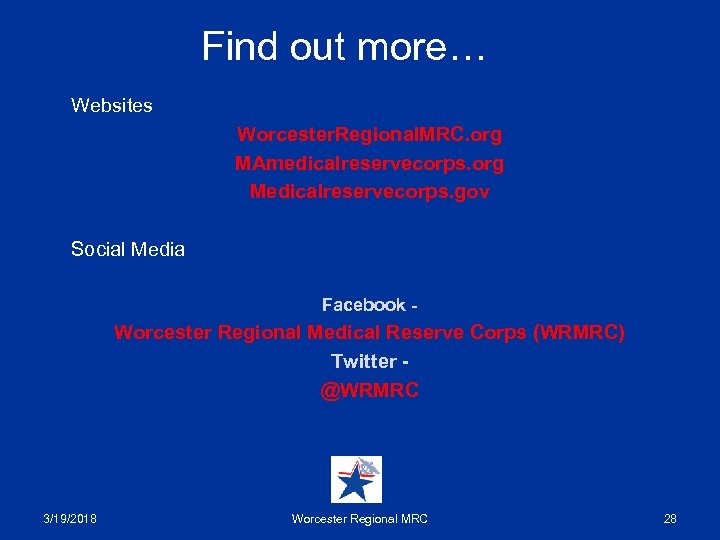 Find out more…

Websites

WorcesterRegionalMRC.org
MAmedicalreservecorps.org
Medicalreservecorps.gov

Social Media

Facebook -
Worcester Regional Medical Reserve Corps (WRMRC)
Twitter -
@WRMRC

3/19/2018 Worcester Regional MRC 28